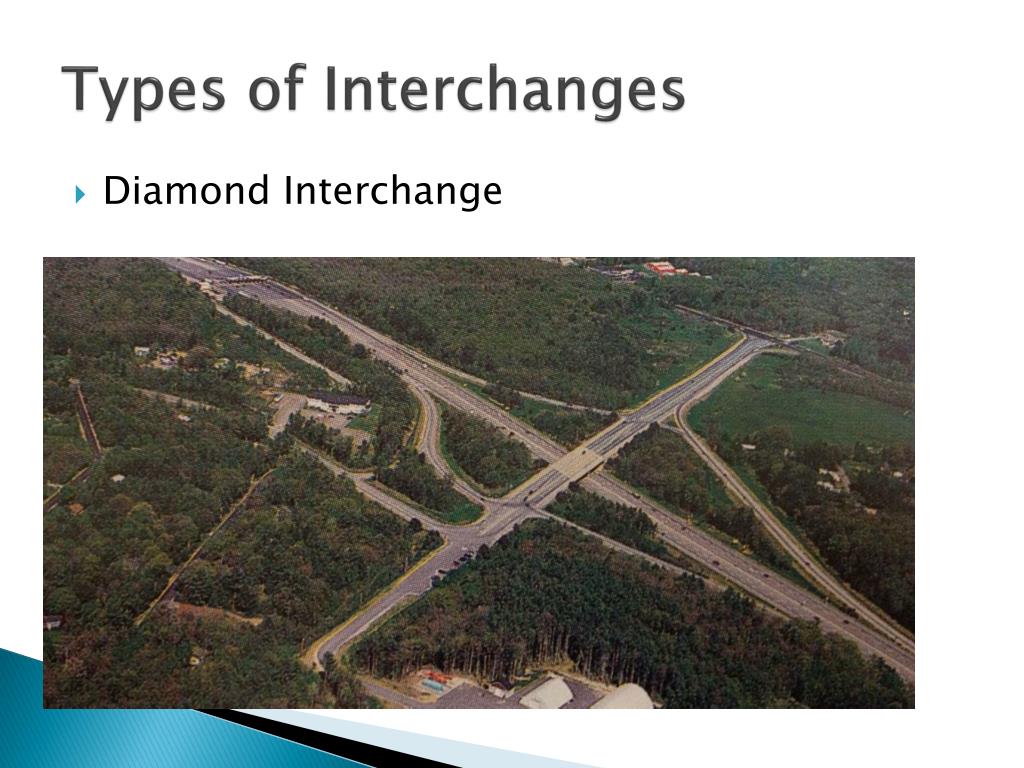 Types of Interchanges

Diamond Interchange